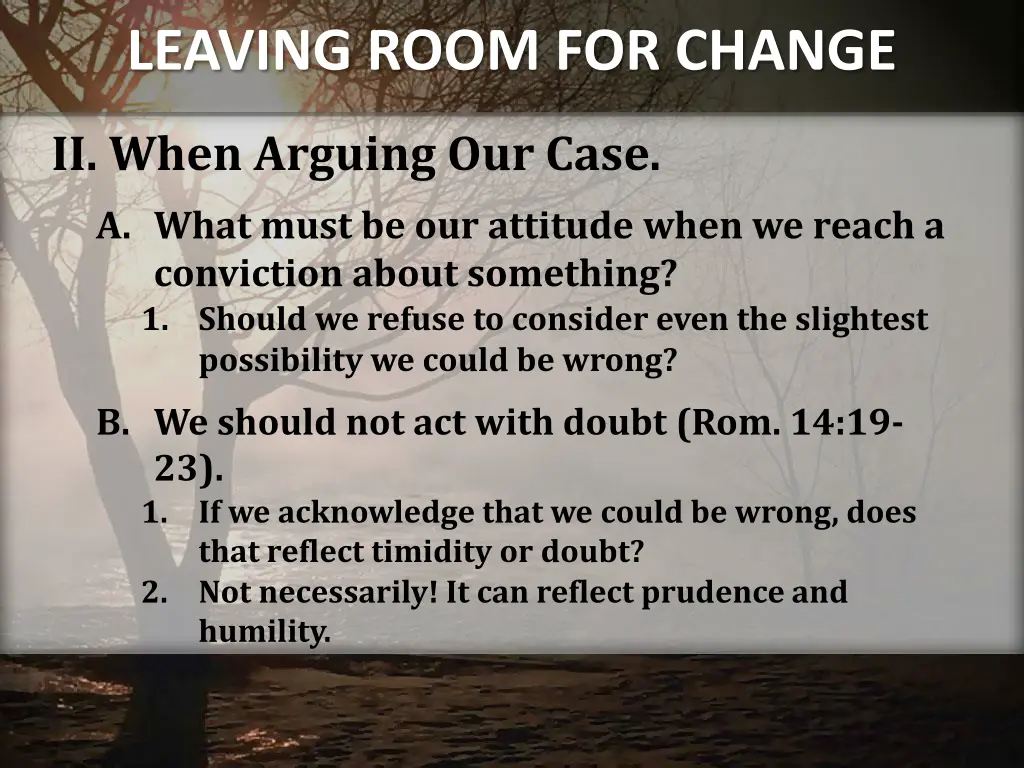 LEAVING ROOM FOR CHANGE

II. When Arguing Our Case.

A. What must be our attitude when we reach a conviction about something?

1. Should we refuse to consider even the slightest possibility we could be wrong?

B. We should not act with doubt (Rom. 14:19-23).

1. If we acknowledge that we could be wrong, does that reflect timidity or doubt?

2. Not necessarily! It can reflect prudence and humility.